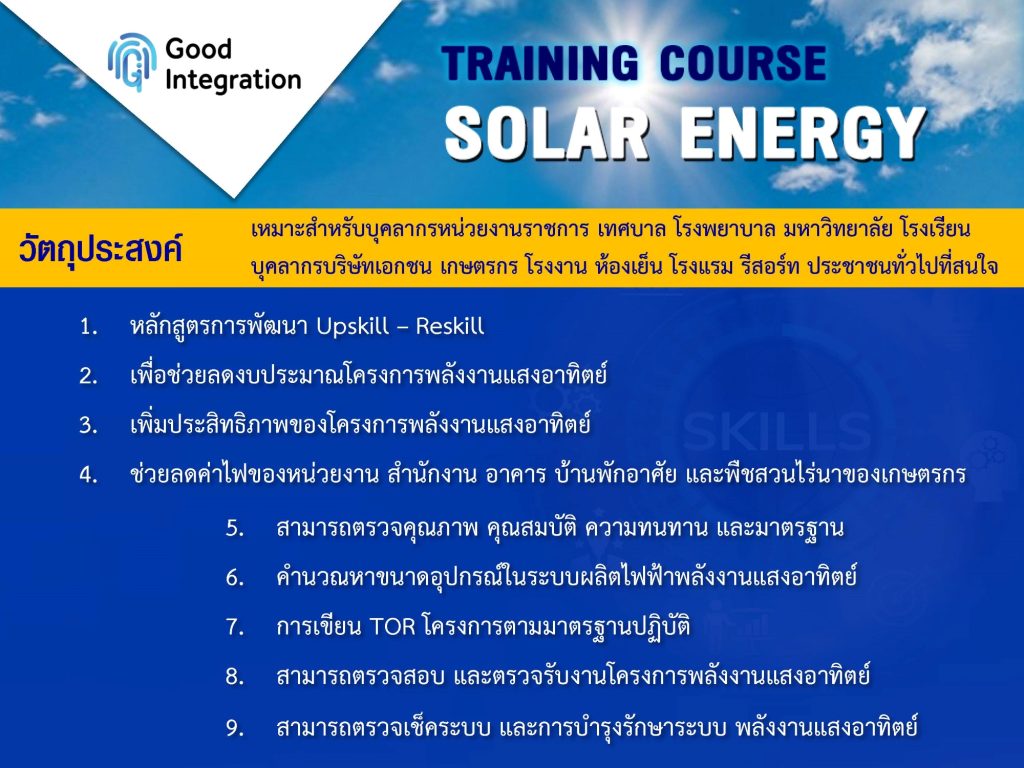 Good Integration

TRAINING COURSE
SOLAR ENERGY

วัตถุประสงค์

เหมาะสำหรับบุคลากรหน่วยงานราชการ เทศบาล โรงพยาบาล มหาวิทยาลัย โรงเรียน บุคลากรบริษัทเอกชน เกษตรกร โรงงาน ห้องเย็น โรงแรม รีสอร์ท ประชาชนทั่วไปที่สนใจ

1. หลักสูตรการพัฒนา Upskill – Reskill
2. เพื่อช่วยลดงบประมาณโครงการพลังงานแสงอาทิตย์
3. เพิ่มประสิทธิภาพของโครงการพลังงานแสงอาทิตย์
4. ช่วยลดค่าไฟของหน่วยงาน สำนักงาน อาคาร บ้านพักอาศัย และพืชสวนไร่นาของเกษตรกร
5. สามารถตรวจคุณภาพ คุณสมบัติ ความทนทาน และมาตรฐาน
6. คำนวณหาขนาดอุปกรณ์ในระบบผลิตไฟฟ้าพลังงานแสงอาทิตย์
7. การเขียน TOR โครงการตามมาตรฐานปฏิบัติ
8. สามารถตรวจสอบ และตรวจรับงานโครงการพลังงานแสงอาทิตย์
9. สามารถตรวจเช็คระบบ และการบำรุงรักษาระบบ พลังงานแสงอาทิตย์

SKILLS